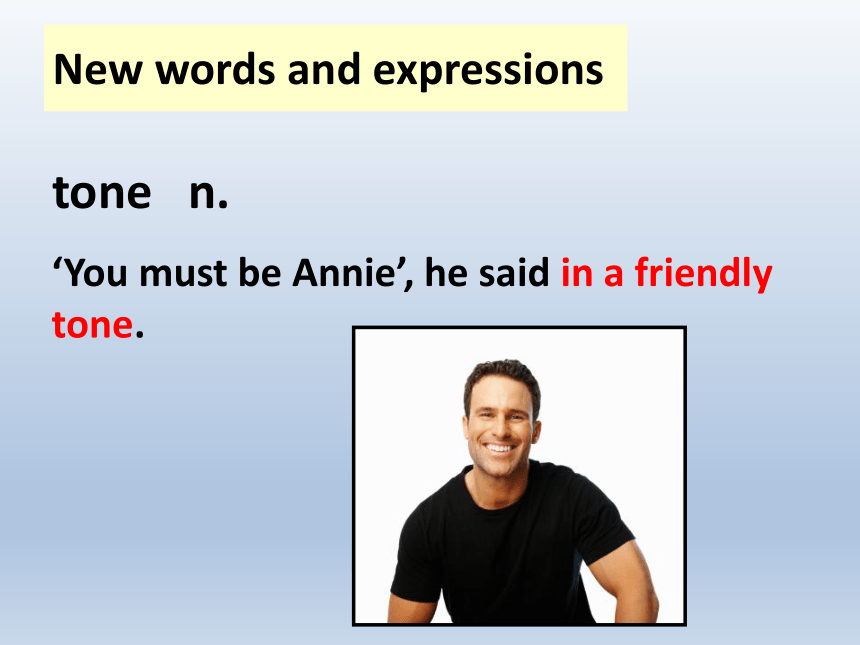 New words and expressions

tone n.

‘You must be Annie’, he said in a friendly tone.